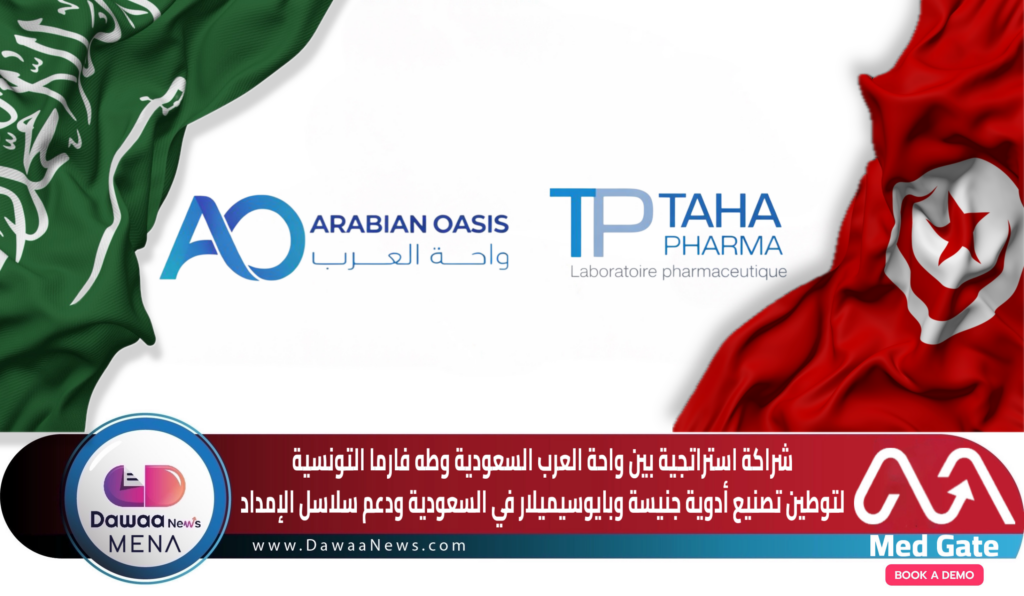 AO ARABIAN OASIS
واحة العرب

TP TAHA PHARMA
Laboratoire pharmaceutique

شراكة استراتجية بين واحة العرب السعودية وطه فارما التونسية
لتوطين تصنيع أدوية جنيسة وبايوسيميلار في السعودية ودعم سلاسل الإمداد

Dawaa News
MENA

www.DawaaNews.com

Med Gate
BOOK A DEMO